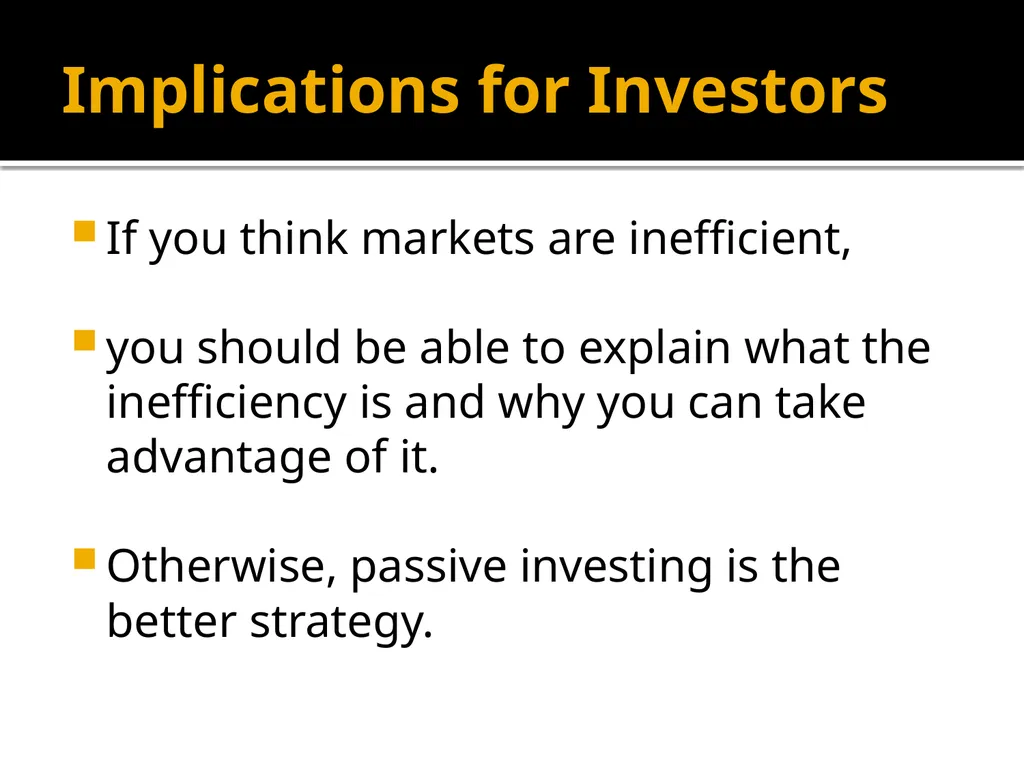 Implications for Investors

If you think markets are inefficient,

you should be able to explain what the inefficiency is and why you can take advantage of it.

Otherwise, passive investing is the better strategy.